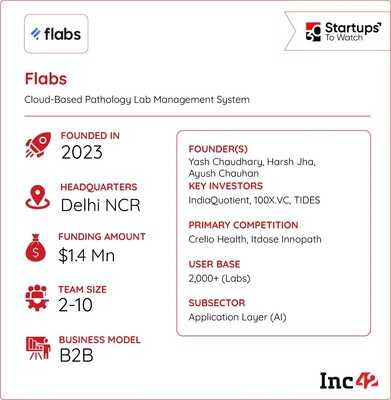 flabs

30 Startups To Watch

Flabs

Cloud-Based Pathology Lab Management System

FOUNDED IN
2023

HEADQUARTERS
Delhi NCR

FUNDING AMOUNT
$1.4 Mn

TEAM SIZE
2-10

BUSINESS MODEL
B2B

FOUNDER(S)
Yash Chaudhary, Harsh Jha, Ayush Chauhan

KEY INVESTORS
IndiaQuotient, 100X.VC, TIDES

PRIMARY COMPETITION
Crelio Health, Itdose Innopath

USER BASE
2,000+ (Labs)

SUBSECTOR
Application Layer (AI)

Inc42